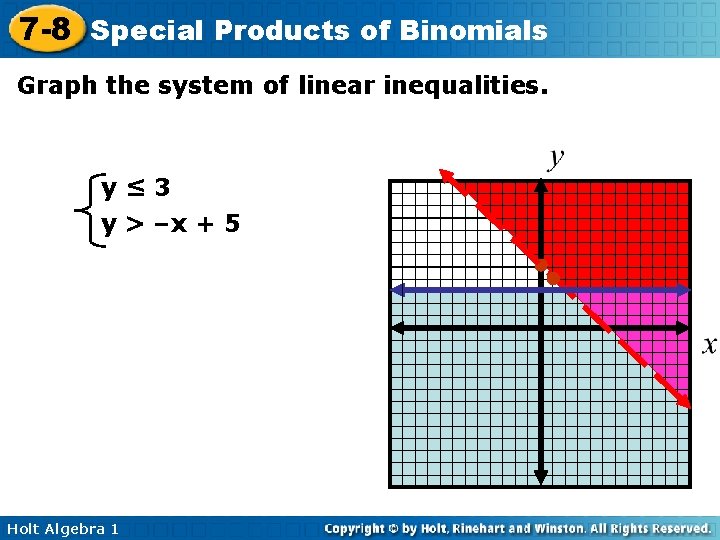 7-8 Special Products of Binomials

Graph the system of linear inequalities.

$\begin{cases} y \leq 3 \\ y > -x + 5 \end{cases}$

$y$

$x$

Holt Algebra 1

Copyright © by Holt, Rinehart and Winston. All Rights Reserved.